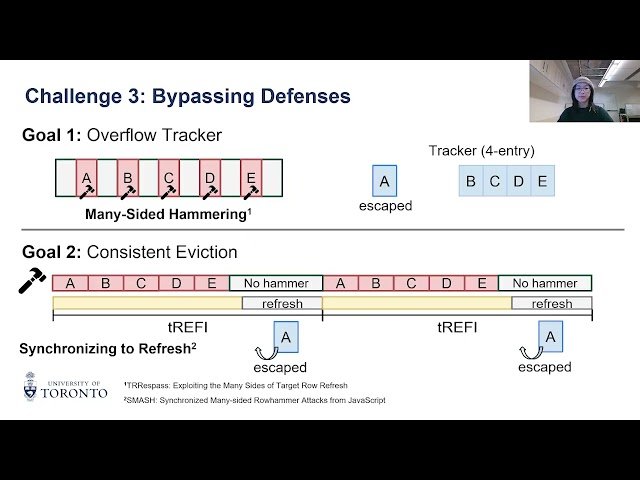 Challenge 3: Bypassing Defenses

Goal 1: Overflow Tracker

A B C D E

Many-Sided Hammering$^1$

A
escaped

Tracker (4-entry)

B C D E

Goal 2: Consistent Eviction

A B C D E No hammer A B C D E No hammer

refresh refresh

tREFI tREFI

Synchronizing to Refresh$^2$

A
escaped

A
escaped

UNIVERSITY OF TORONTO

$^1$TRRespass: Exploiting the Many Sides of Target Row Refresh
$^2$SMASH: Synchronized Many-sided Rowhammer Attacks from JavaScript